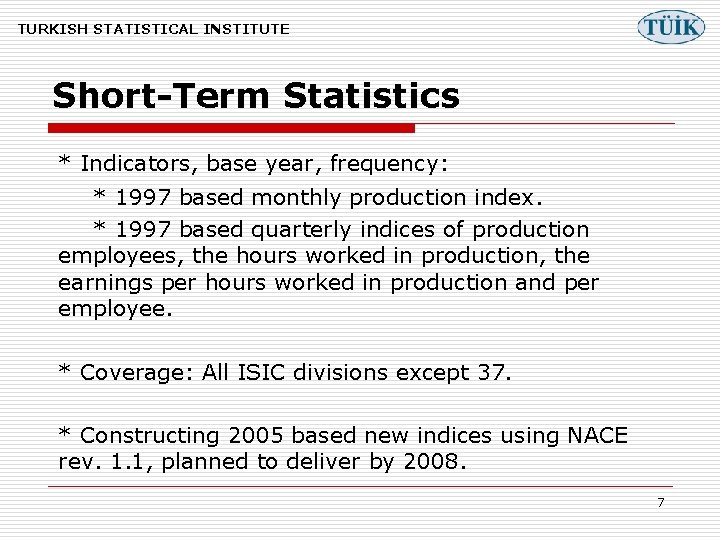 TURKISH STATISTICAL INSTITUTE

TÜİK

Short-Term Statistics

* Indicators, base year, frequency:

* 1997 based monthly production index.

* 1997 based quarterly indices of production employees, the hours worked in production, the earnings per hours worked in production and per employee.

* Coverage: All ISIC divisions except 37.

* Constructing 2005 based new indices using NACE rev. 1.1, planned to deliver by 2008.

7